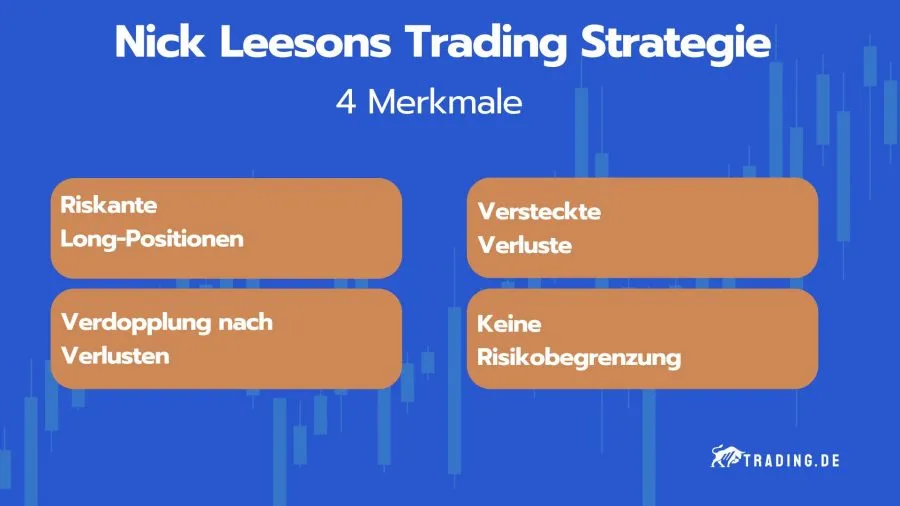 Nick Leesons Trading Strategie

4 Merkmale

Riskante Long-Positionen

Verdopplung nach Verlusten

Versteckte Verluste

Keine Risikobegrenzung

TRADING.DE